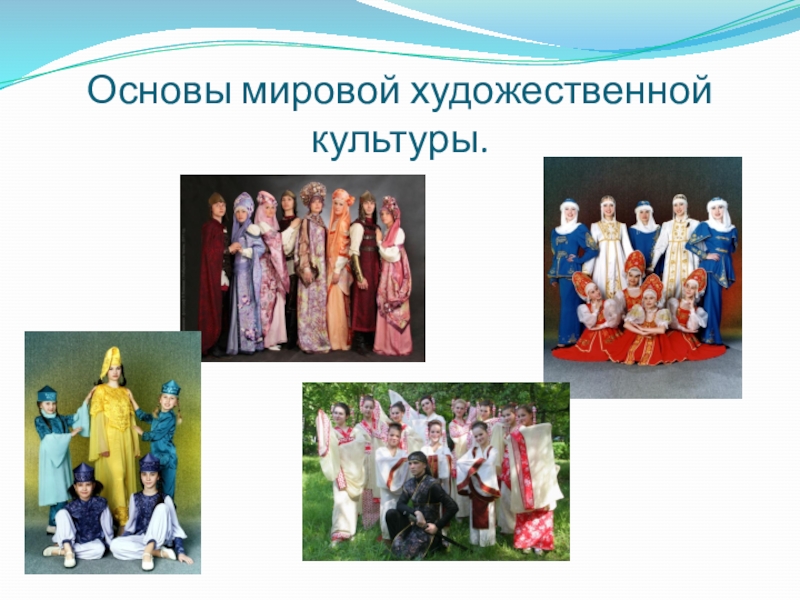 Основы мировой художественной культуры.